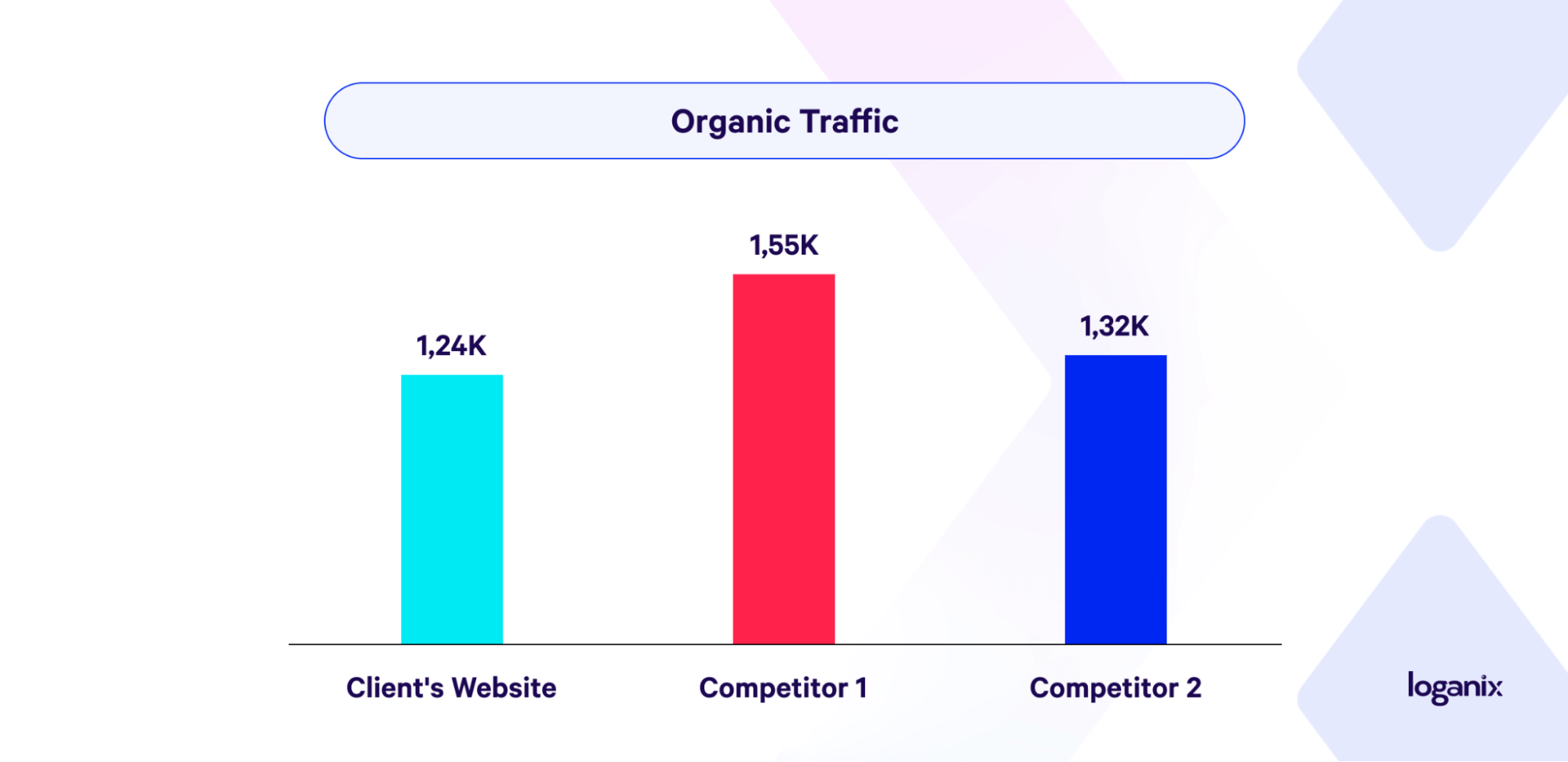 Organic Traffic

1,24K

1,55K

1,32K

Client's Website

Competitor 1

Competitor 2

loganix